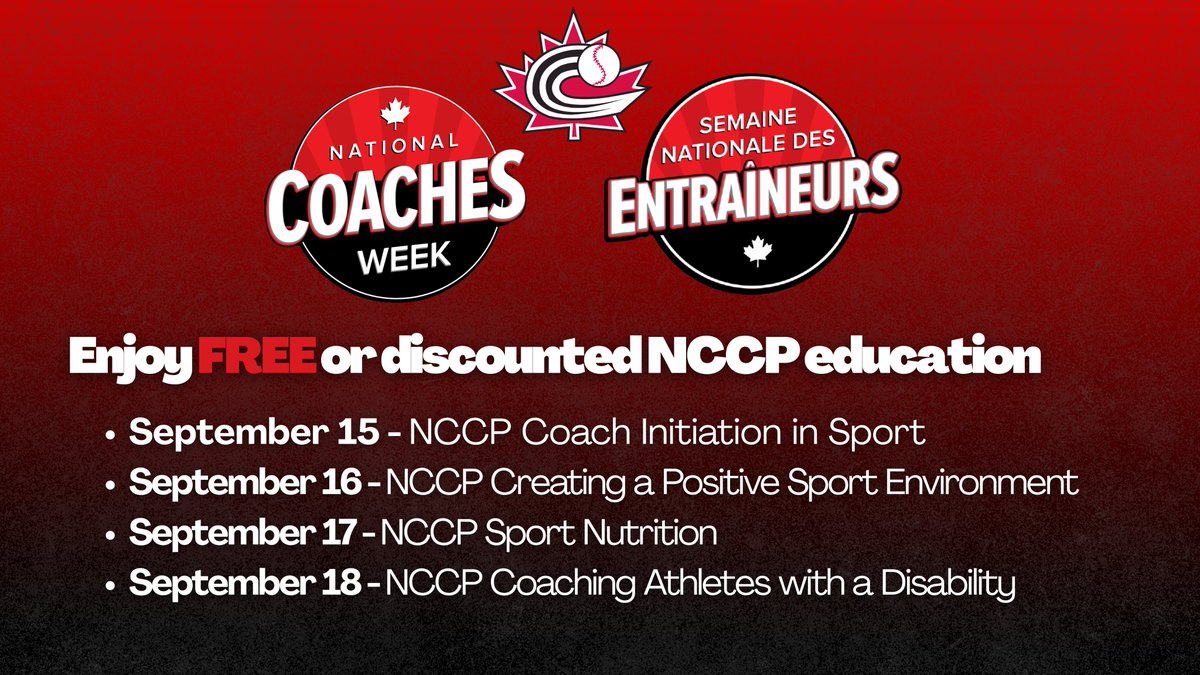 NATIONAL COACHES WEEK

SEMAINE NATIONALE DES ENTRAÎNEURS

Enjoy FREE or discounted NCCP education

• September 15 - NCCP Coach Initiation in Sport
• September 16 - NCCP Creating a Positive Sport Environment
• September 17 - NCCP Sport Nutrition
• September 18 - NCCP Coaching Athletes with a Disability